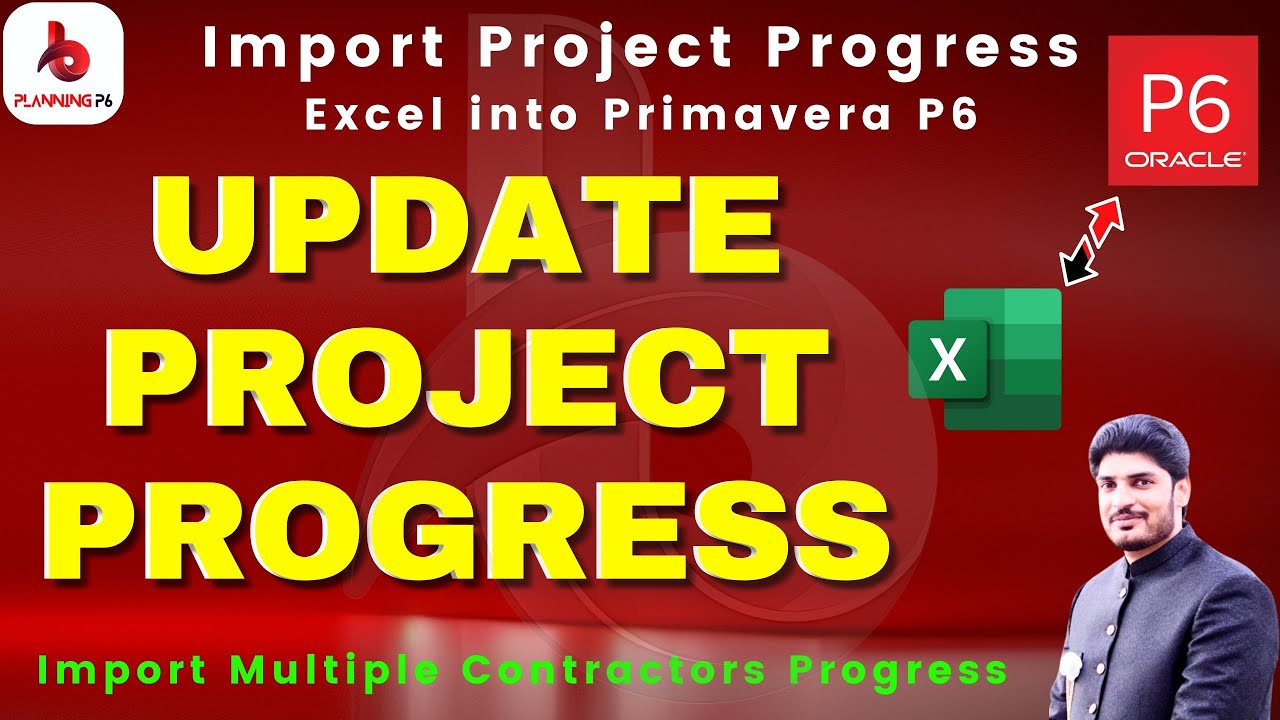 PLANNING P6

Import Project Progress
Excel into Primavera P6

P6
ORACLE

UPDATE PROJECT PROGRESS

X

Import Multiple Contractors Progress